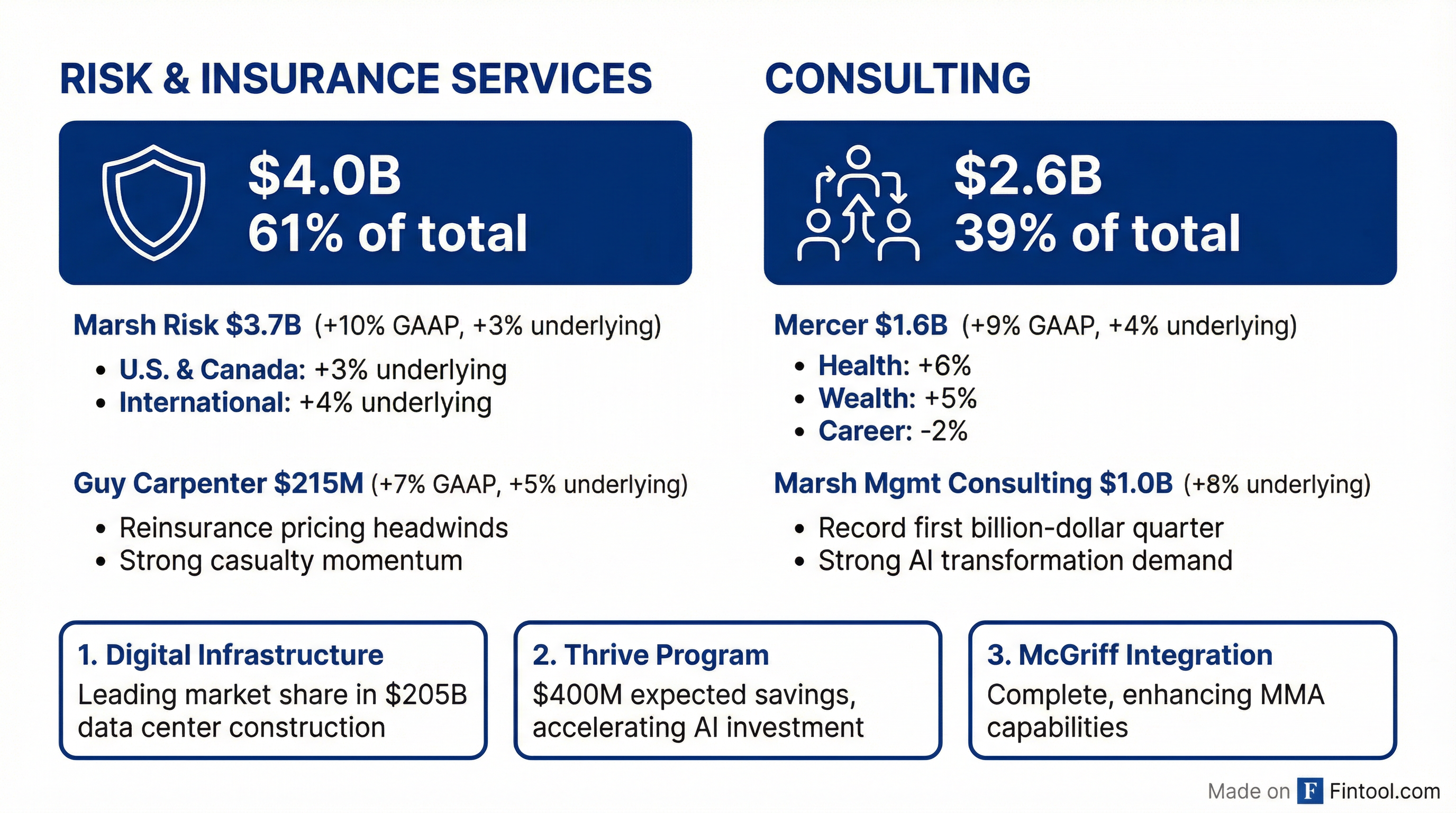 RISK & INSURANCE SERVICES

$4.0B
61% of total

Marsh Risk $3.7B (+10% GAAP, +3% underlying)
• U.S. & Canada: +3% underlying
• International: +4% underlying

Guy Carpenter $215M (+7% GAAP, +5% underlying)
• Reinsurance pricing headwinds
• Strong casualty momentum

CONSULTING

$2.6B
39% of total

Mercer $1.6B (+9% GAAP, +4% underlying)
• Health: +6%
• Wealth: +5%
• Career: -2%

Marsh Mgmt Consulting $1.0B (+8% underlying)
• Record first billion-dollar quarter
• Strong AI transformation demand

1. Digital Infrastructure
Leading market share in $205B data center construction

2. Thrive Program
$400M expected savings, accelerating AI investment

3. McGriff Integration
Complete, enhancing MMA capabilities

Made on F Fintool.com